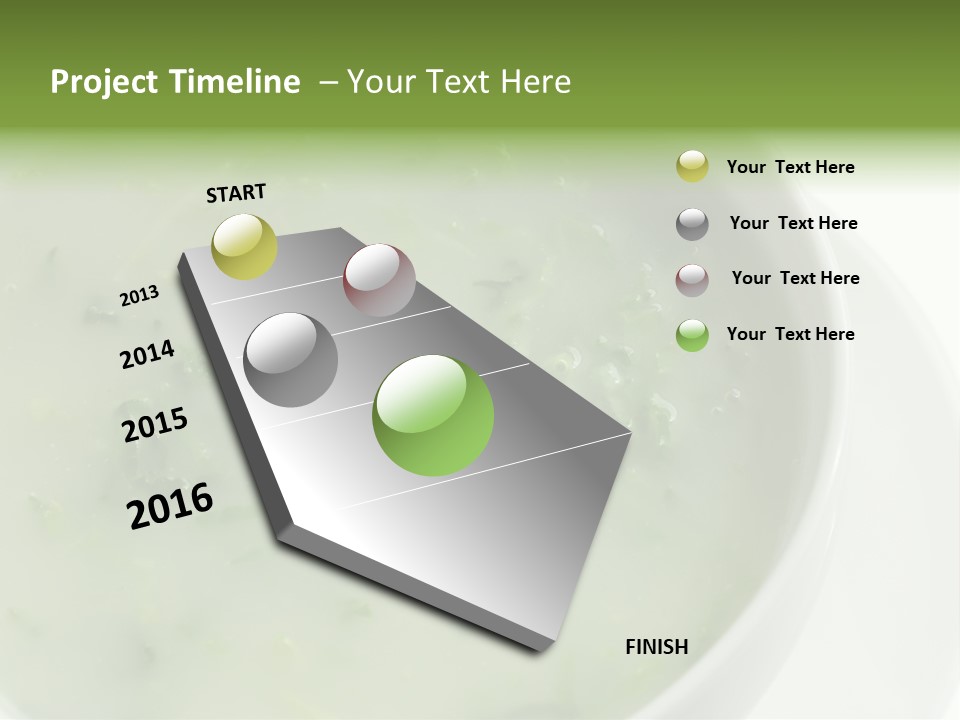 Project Timeline – Your Text Here

START

2013

2014

2015

2016

FINISH

Your Text Here

Your Text Here

Your Text Here

Your Text Here